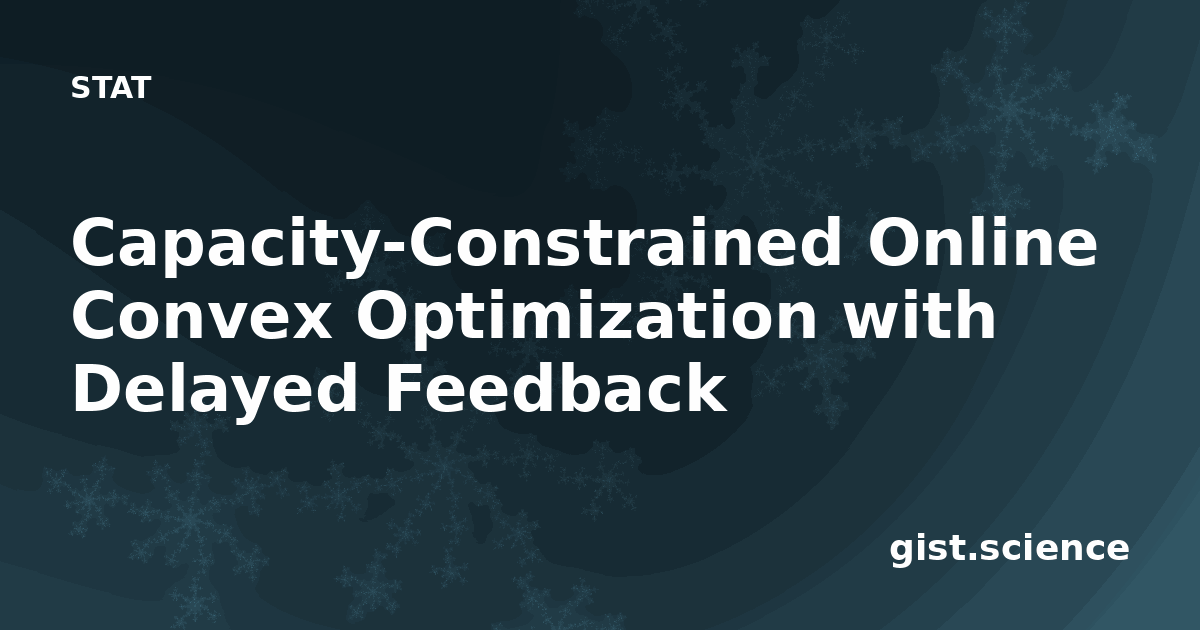 STAT

Capacity-Constrained Online Convex Optimization with Delayed Feedback

gist.science